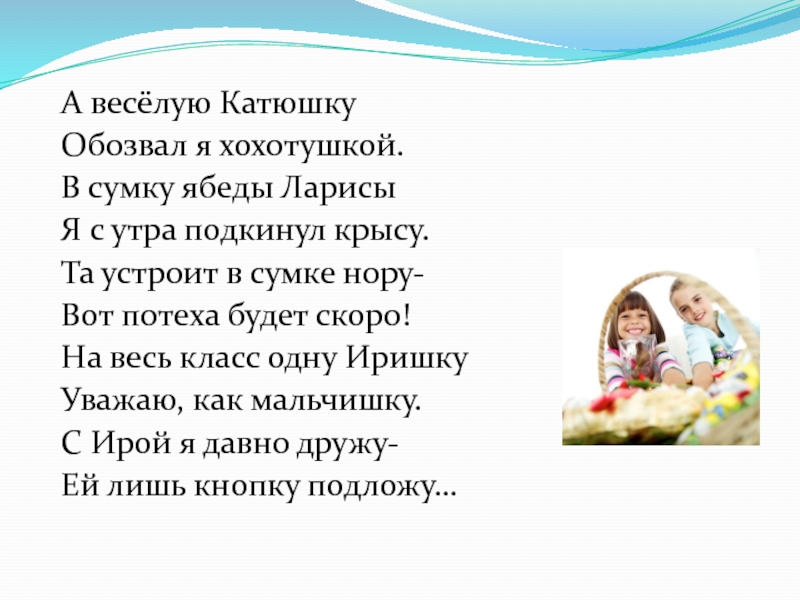 А весёлую Катюшку
Обозвал я хохотушкой.
В сумку ябеды Ларисы
Я с утра подкинул крысу.
Та устроит в сумке нору-
Вот потеха будет скоро!
На весь класс одну Иришку
Уважаю, как мальчишку.
С Ирой я давно дружу-
Ей лишь кнопку подложу…